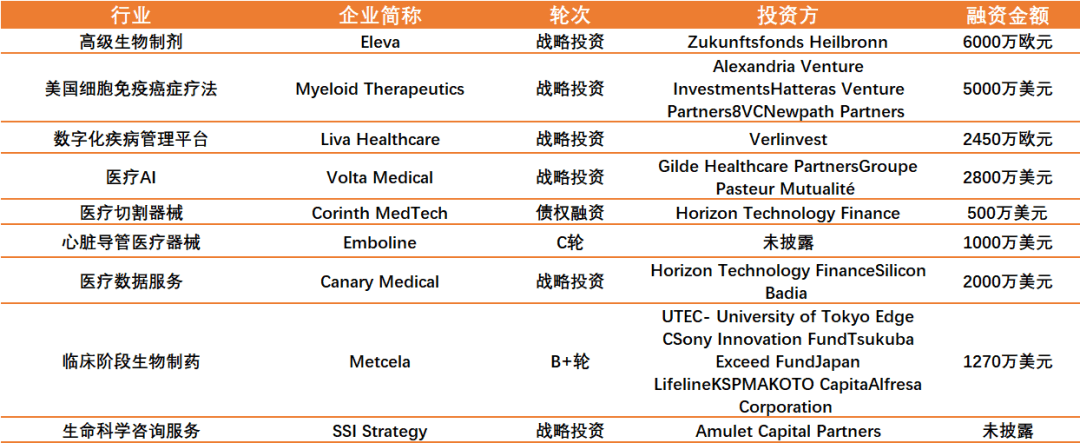 | 行业 | 企业简称 | 轮次 | 投资方 | 融资金额 |
|---|---|---|---|---|
| 高级生物制剂 | Eleva | 战略投资 | Zukunftsfonds Heilbronn | 6000万欧元 |
| 美国细胞免疫癌症疗法 | Myeloid Therapeutics | 战略投资 | Alexandria Venture InvestmentsHatteras Venture Partners8VCNewpath Partners | 5000万美元 |
| 数字化疾病管理平台 | Liva Healthcare | 战略投资 | Verlinvest | 2450万欧元 |
| 医疗AI | Volta Medical | 战略投资 | Gilde Healthcare PartnersGroupe Pasteur Mutualité | 2800万美元 |
| 医疗切割器械 | Corinth MedTech | 债权融资 | Horizon Technology Finance | 500万美元 |
| 心脏导管医疗器械 | Emboline | C轮 | 未披露 | 1000万美元 |
| 医疗数据服务 | Canary Medical | 战略投资 | Horizon Technology FinanceSilicon Badia | 2000万美元 |
| 临床阶段生物制药 | Metcela | B+轮 | UTEC- University of Tokyo Edge CSony Innovation FundTsukuba Exceed FundJapan LifelineKSPMAKOTO CapitaAlfresa Corporation | 1270万美元 |
| 生命科学咨询服务 | SSI Strategy | 战略投资 | Amulet Capital Partners | 未披露 |